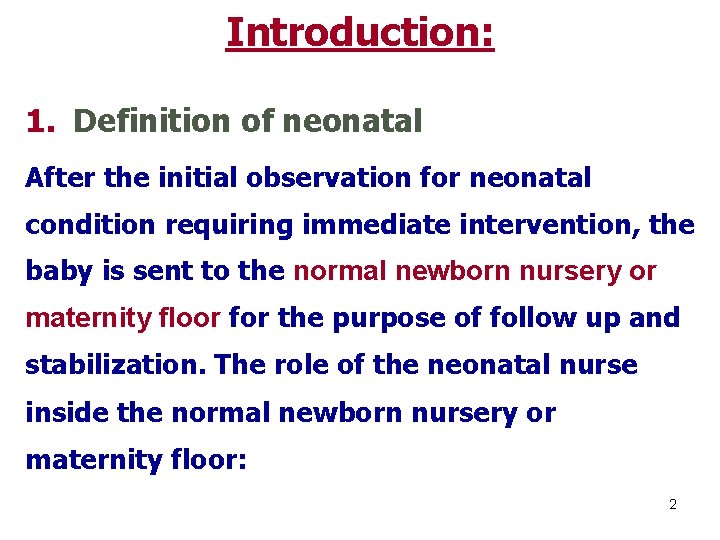 Introduction:

1. Definition of neonatal

After the initial observation for neonatal condition requiring immediate intervention, the baby is sent to the normal newborn nursery or maternity floor for the purpose of follow up and stabilization. The role of the neonatal nurse inside the normal newborn nursery or maternity floor:

2